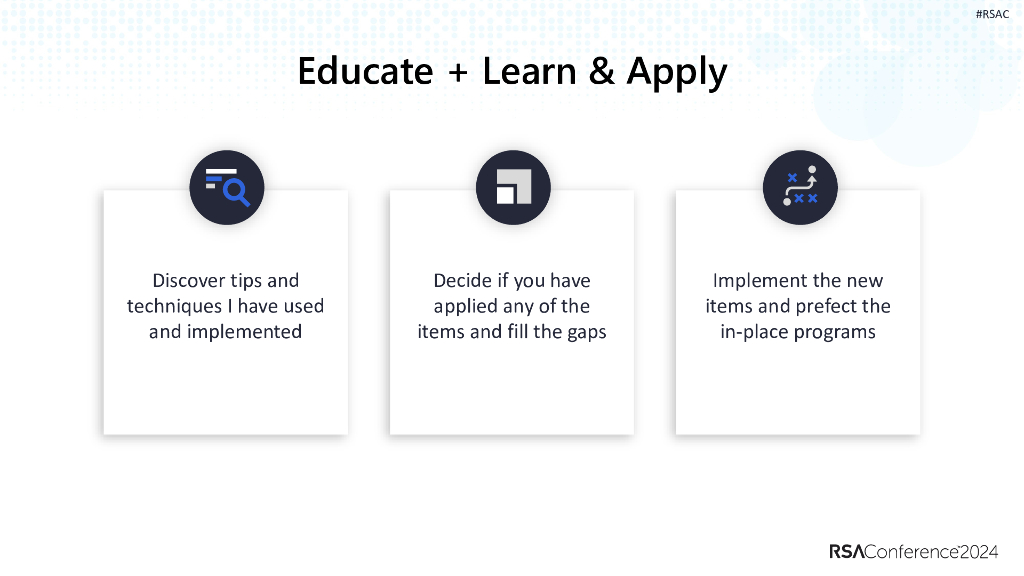 #RSAC

Educate + Learn & Apply

Discover tips and techniques I have used and implemented

Decide if you have applied any of the items and fill the gaps

Implement the new items and prefect the in-place programs

RSAConference2024